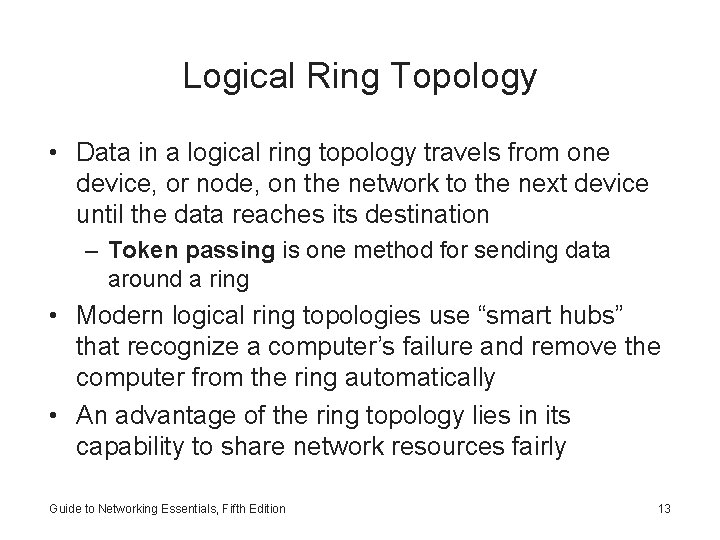 Logical Ring Topology

• Data in a logical ring topology travels from one device, or node, on the network to the next device until the data reaches its destination

– Token passing is one method for sending data around a ring

• Modern logical ring topologies use “smart hubs” that recognize a computer’s failure and remove the computer from the ring automatically

• An advantage of the ring topology lies in its capability to share network resources fairly

Guide to Networking Essentials, Fifth Edition

13